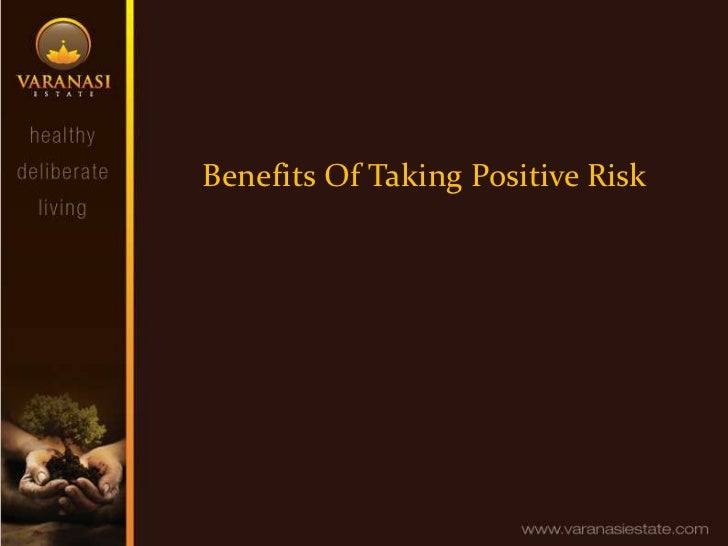 VARANASI
ESTATE

healthy
deliberate
living

Benefits Of Taking Positive Risk

www.varanasiestate.com